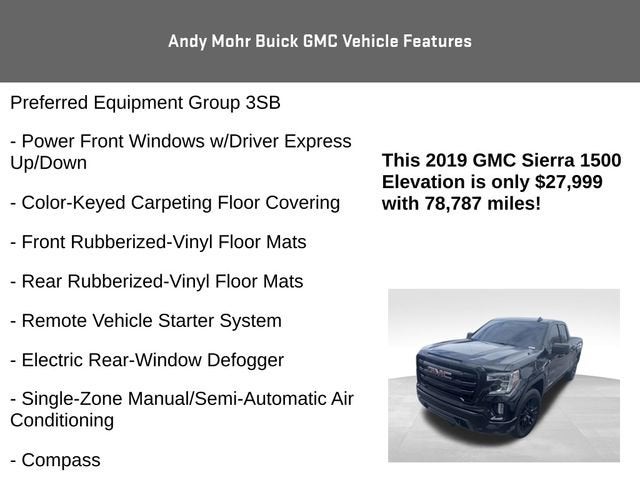 Andy Mohr Buick GMC Vehicle Features

Preferred Equipment Group 3SB

- Power Front Windows w/Driver Express Up/Down

- Color-Keyed Carpeting Floor Covering

- Front Rubberized-Vinyl Floor Mats

- Rear Rubberized-Vinyl Floor Mats

- Remote Vehicle Starter System

- Electric Rear-Window Defogger

- Single-Zone Manual/Semi-Automatic Air Conditioning

- Compass

This 2019 GMC Sierra 1500 Elevation is only $27,999 with 78,787 miles!

GMC